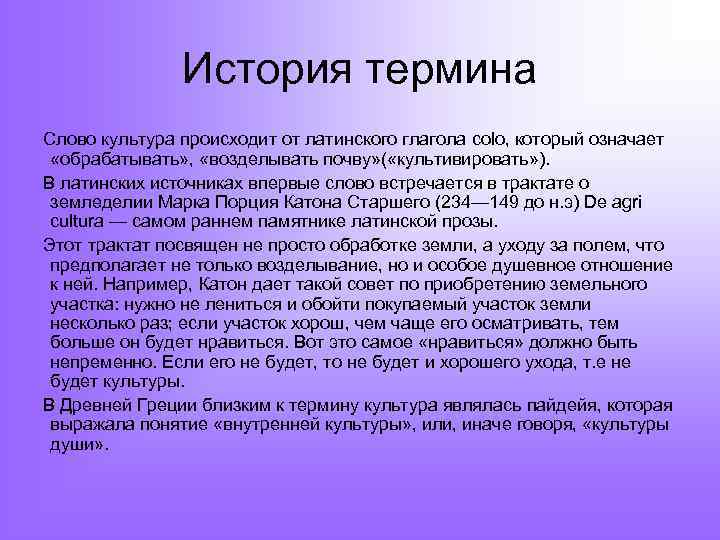 История термина

Слово культура происходит от латинского глагола colo, который означает «обрабатывать», «возделывать почву»(«культивировать»).

В латинских источниках впервые слово встречается в трактате о земледелии Марка Порция Катона Старшего (234—149 до н.э) De agri cultura — самом раннем памятнике латинской прозы.

Этот трактат посвящен не просто обработке земли, а уходу за полем, что предполагает не только возделывание, но и особое душевное отношение к ней. Например, Катон дает такой совет по приобретению земельного участка: нужно не лениться и обойти покупаемый участок земли несколько раз; если участок хорош, чем чаще его осматривать, тем больше он будет нравиться. Вот это самое «нравиться» должно быть непременно. Если его не будет, то не будет и хорошего ухода, т.е не будет культуры.

В Древней Греции близким к термину культура являлась пайдейя, которая выражала понятие «внутренней культуры», или, иначе говоря, «культуры души».